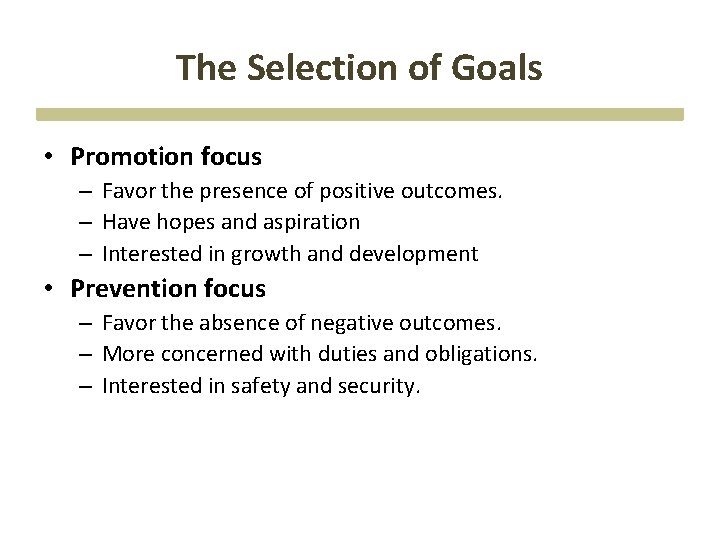 The Selection of Goals

• Promotion focus
– Favor the presence of positive outcomes.
– Have hopes and aspiration
– Interested in growth and development

• Prevention focus
– Favor the absence of negative outcomes.
– More concerned with duties and obligations.
– Interested in safety and security.